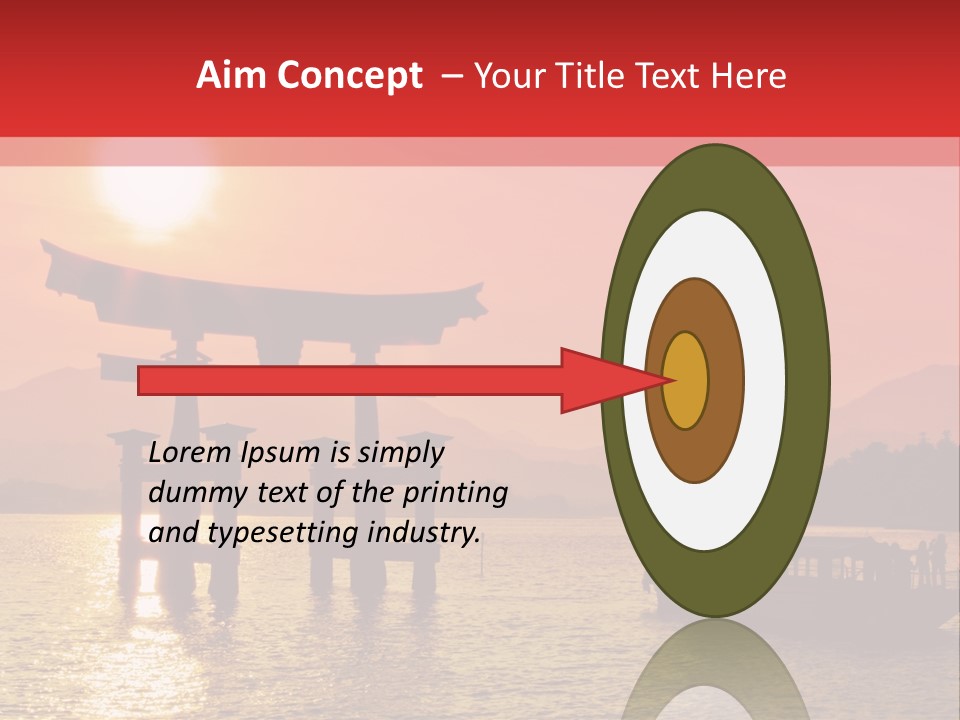 Aim Concept – Your Title Text Here

Lorem Ipsum is simply dummy text of the printing and typesetting industry.